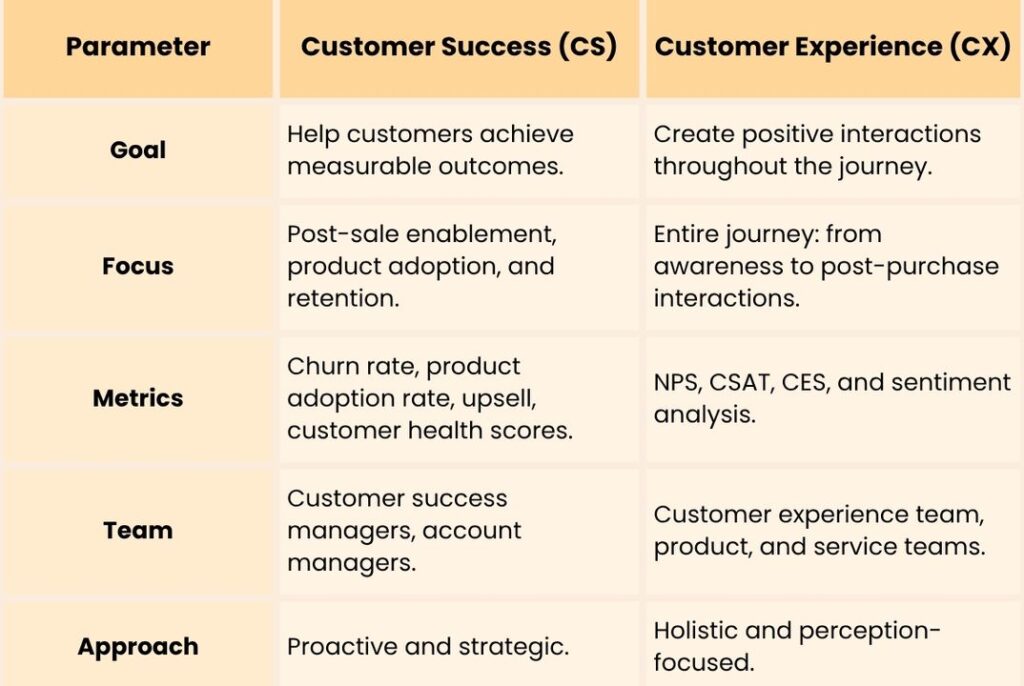 | Parameter | Customer Success (CS) | Customer Experience (CX) |
|---|---|---|
| Goal | Help customers achieve measurable outcomes. | Create positive interactions throughout the journey. |
| Focus | Post-sale enablement, product adoption, and retention. | Entire journey: from awareness to post-purchase interactions. |
| Metrics | Churn rate, product adoption rate, upsell, customer health scores. | NPS, CSAT, CES, and sentiment analysis. |
| Team | Customer success managers, account managers. | Customer experience team, product, and service teams. |
| Approach | Proactive and strategic. | Holistic and perception-focused. |